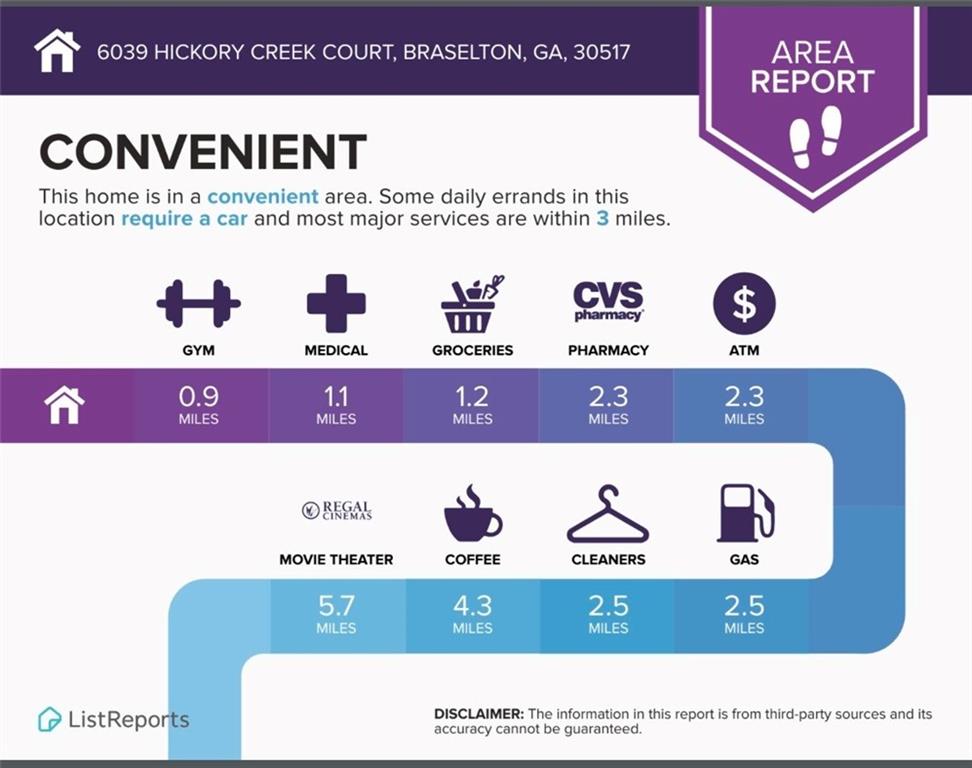 6039 HICKORY CREEK COURT, BRASELTON, GA, 30517

AREA REPORT

CONVENIENT

This home is in a convenient area. Some daily errands in this location require a car and most major services are within 3 miles.

CVS pharmacy

$

GYM

MEDICAL

GROCERIES

PHARMACY

ATM

0.9 MILES

1.1 MILES

1.2 MILES

2.3 MILES

2.3 MILES

REGAL CINEMAS

MOVIE THEATER

COFFEE

CLEANERS

GAS

5.7 MILES

4.3 MILES

2.5 MILES

2.5 MILES

ListReports

DISCLAIMER: The information in this report is from third-party sources and its accuracy cannot be guaranteed.